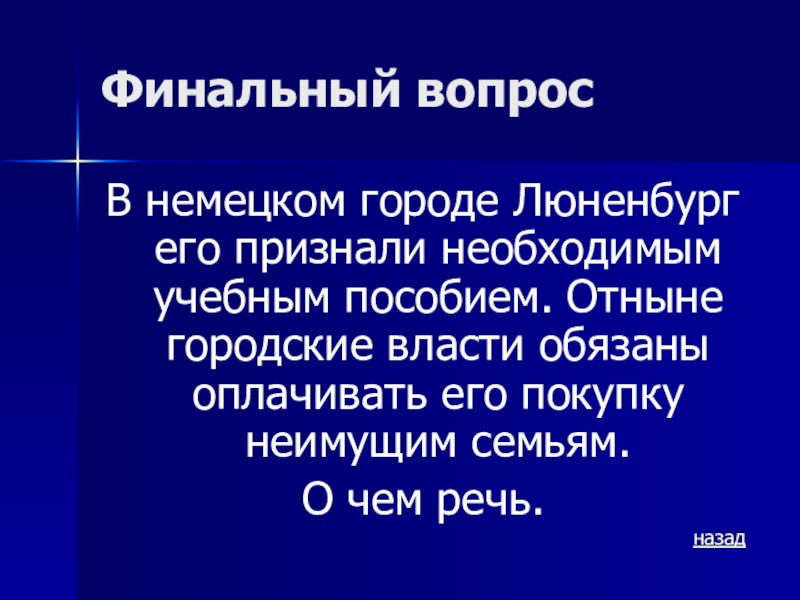 Финальный вопрос

В немецком городе Люненбург его признали необходимым учебным пособием. Отныне городские власти обязаны оплачивать его покупку неимущим семьям.

О чем речь.

назад